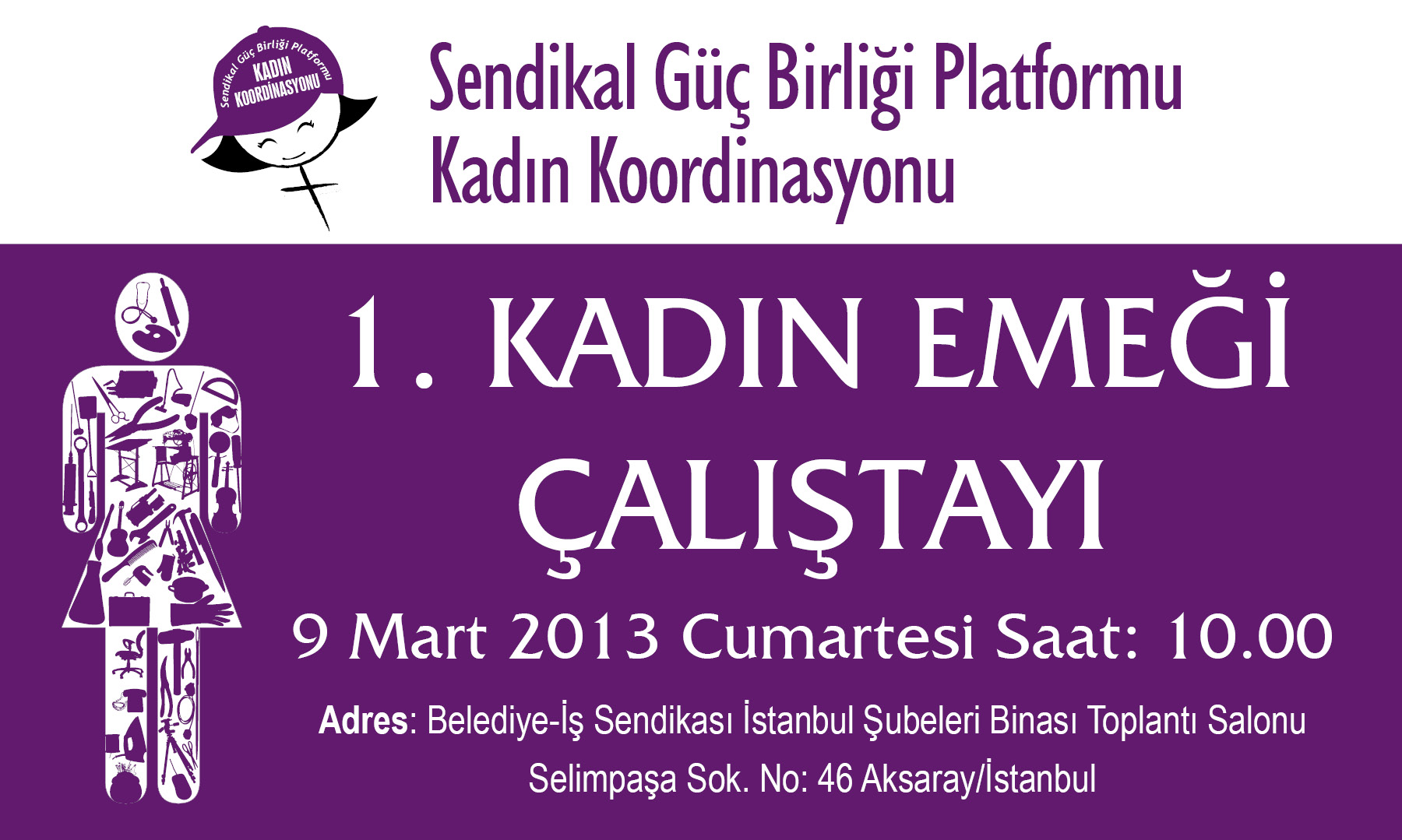 Sendikal Güç Birliği Platformu
KADIN
KOORDİNASYONU

Sendikal Güç Birliği Platformu
Kadın Koordinasyonu

1. KADIN EMEĞİ ÇALIŞTAYI

9 Mart 2013 Cumartesi Saat: 10.00

Adres: Belediye-İş Sendikası İstanbul Şubeleri Binası Toplantı Salonu
Selimpaşa Sok. No: 46 Aksaray/İstanbul